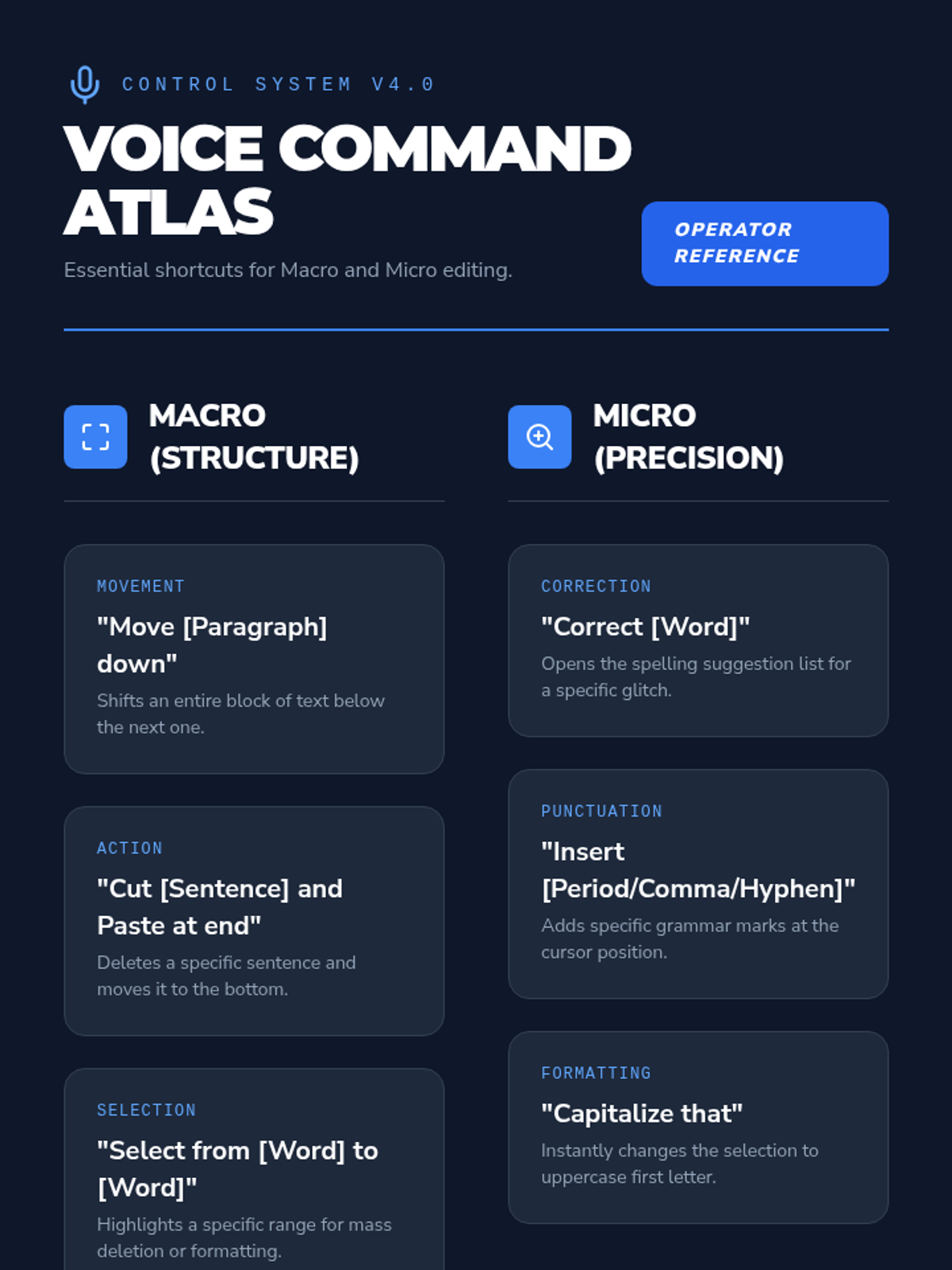 CONTROL SYSTEM V4.0

VOICE COMMAND ATLAS

Essential shortcuts for Macro and Micro editing.

OPERATOR REFERENCE

MACRO (STRUCTURE)

MOVEMENT

"Move [Paragraph] down"

Shifts an entire block of text below the next one.

ACTION

"Cut [Sentence] and Paste at end"

Deletes a specific sentence and moves it to the bottom.

SELECTION

"Select from [Word] to [Word]"

Highlights a specific range for mass deletion or formatting.

MICRO (PRECISION)

CORRECTION

"Correct [Word]"

Opens the spelling suggestion list for a specific glitch.

PUNCTUATION

"Insert [Period/Comma/Hyphen]"

Adds specific grammar marks at the cursor position.

FORMATTING

"Capitalize that"

Instantly changes the selection to uppercase first letter.